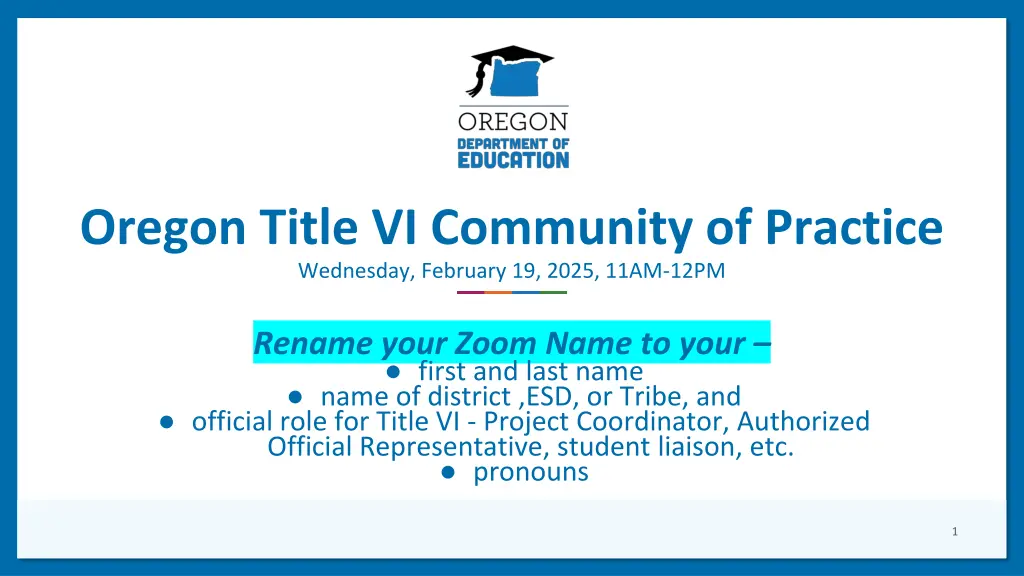 OREGON
DEPARTMENT OF
EDUCATION

Oregon Title VI Community of Practice

Wednesday, February 19, 2025, 11AM-12PM

Rename your Zoom Name to your –

● first and last name
● name of district ,ESD, or Tribe, and
● official role for Title VI - Project Coordinator, Authorized Official Representative, student liaison, etc.
● pronouns

1